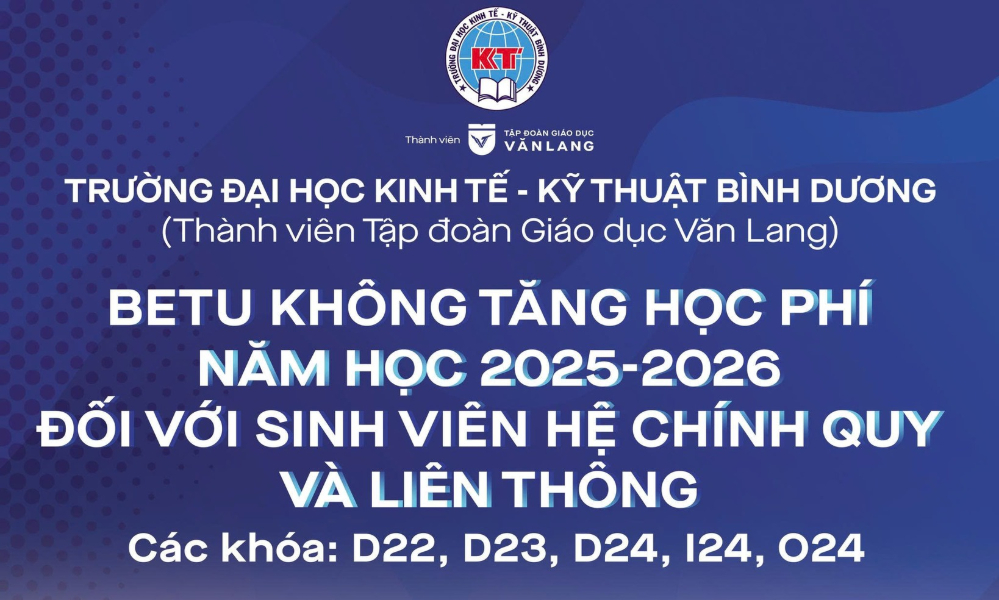 TRƯỜNG ĐẠI HỌC KINH TẾ - KỸ THUẬT BÌNH DƯƠNG
KT

Thành viên TẬP ĐOÀN GIÁO DỤC VĂN LANG

TRƯỜNG ĐẠI HỌC KINH TẾ - KỸ THUẬT BÌNH DƯƠNG
(Thành viên Tập đoàn Giáo dục Văn Lang)

BETU KHÔNG TĂNG HỌC PHÍ NĂM HỌC 2025-2026 ĐỐI VỚI SINH VIÊN HỆ CHÍNH QUY VÀ LIÊN THÔNG

Các khóa: D22, D23, D24, I24, O24